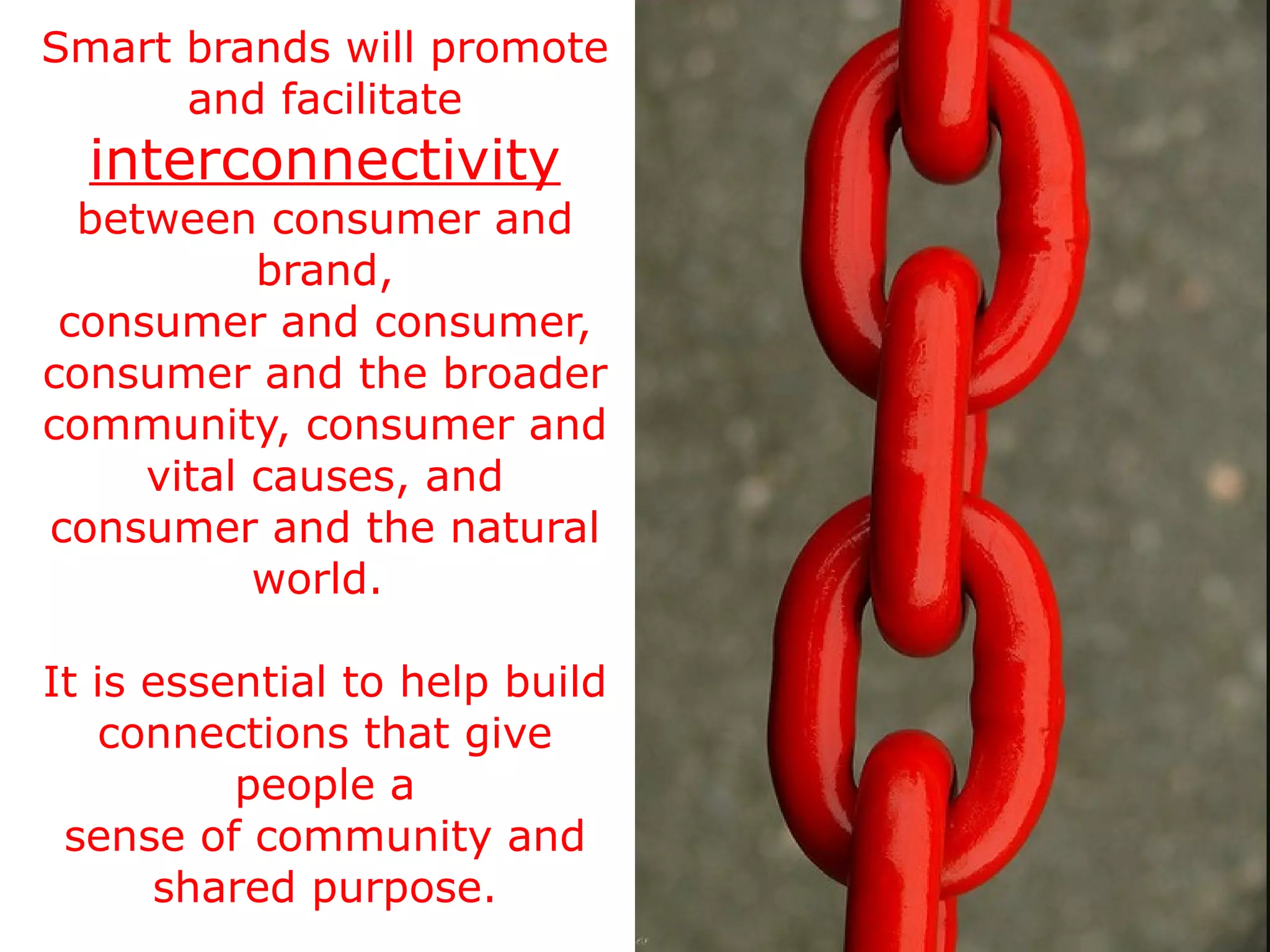 Smart brands will promote and facilitate interconnectivity between consumer and brand,
consumer and consumer, consumer and the broader community, consumer and vital causes, and consumer and the natural world.

It is essential to help build connections that give people a
sense of community and shared purpose.